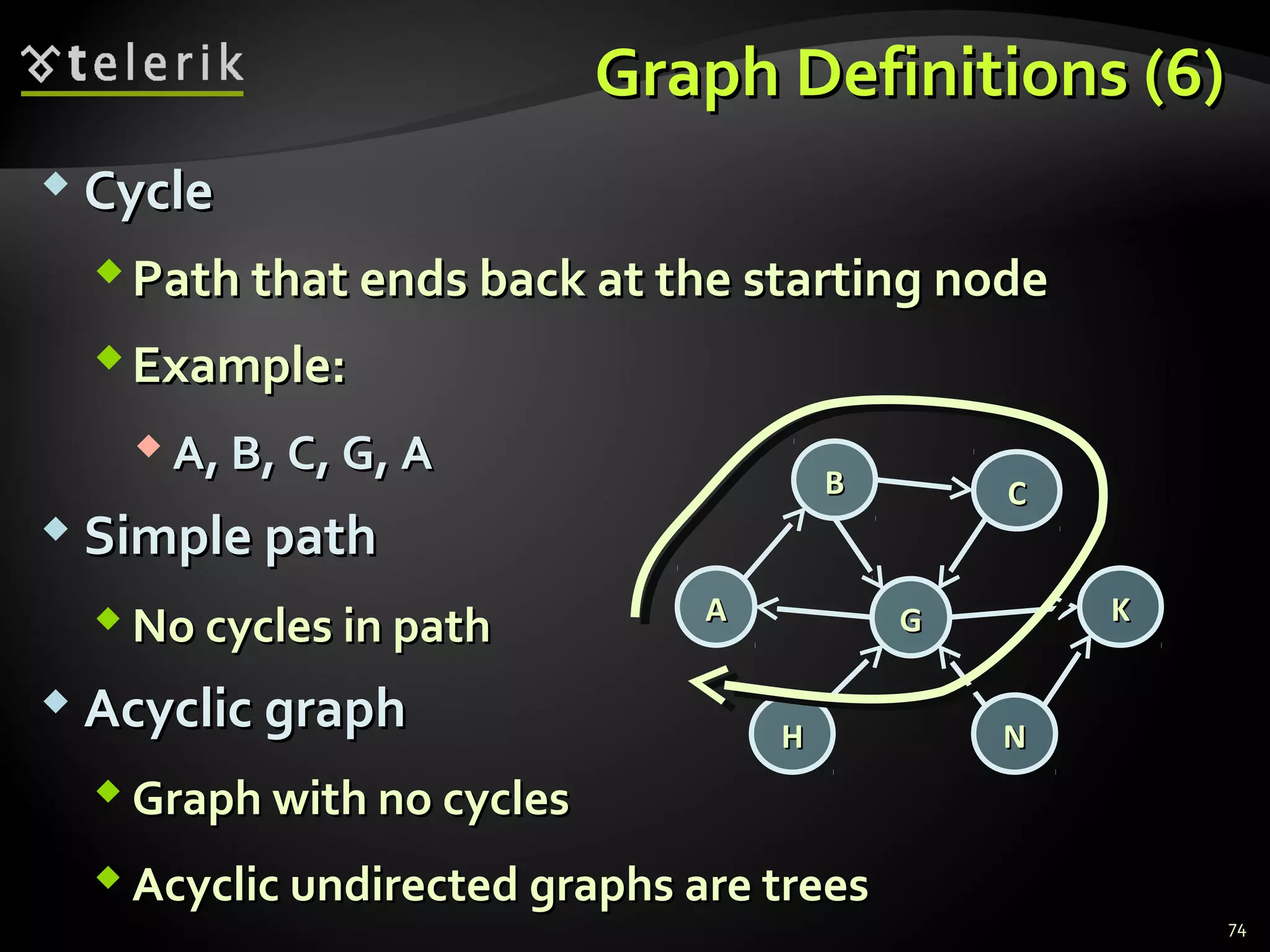 telerik

Graph Definitions (6)

Cycle

Path that ends back at the starting node

Example:

A, B, C, G, A

Simple path

No cycles in path

Acyclic graph

Graph with no cycles

Acyclic undirected graphs are trees

B
C
A
G
K
H
N

74